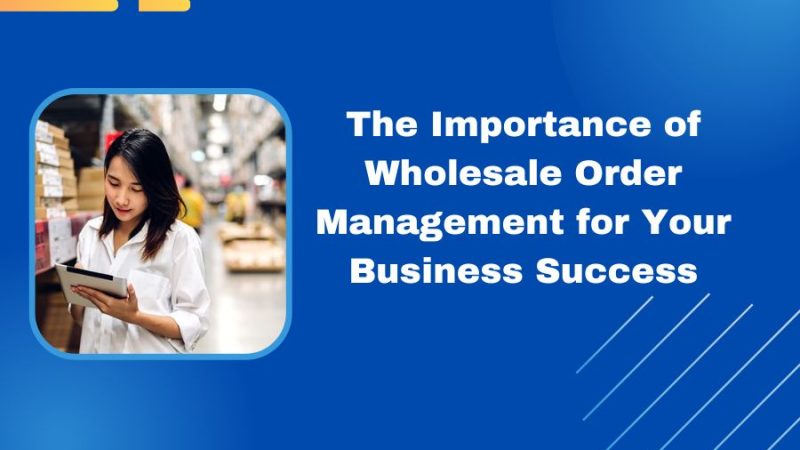 The Importance of Wholesale Order Management for Your Business Success